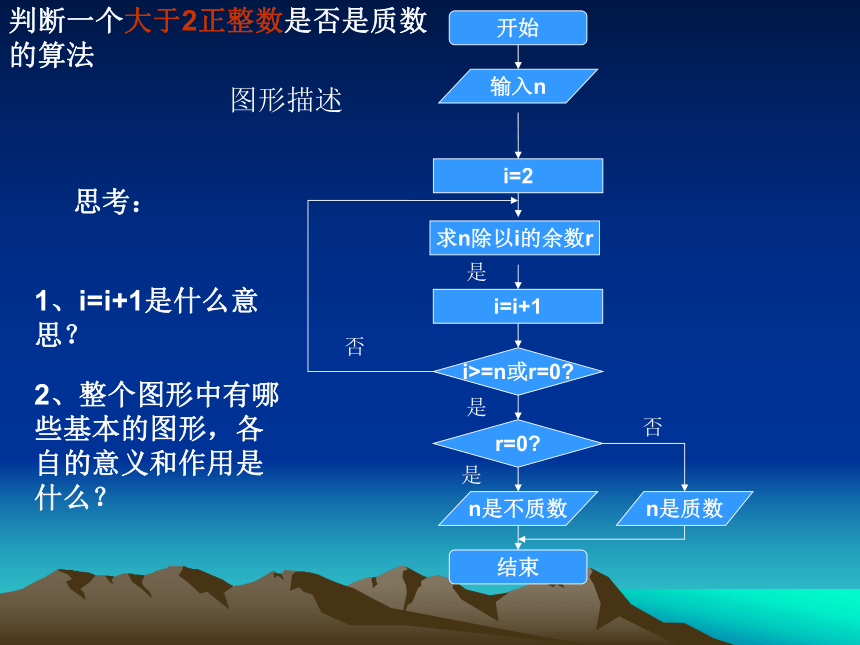 判断一个大于2正整数是否是质数的算法

图形描述

思考：

1、i=i+1是什么意思？

2、整个图形中有哪些基本的图形，各自的意义和作用是什么？

开始

输入n

i=2

求n除以i的余数r

是

i=i+1

否

i>=n或r=0?

是

r=0?

否

是

n是不质数

n是质数

结束